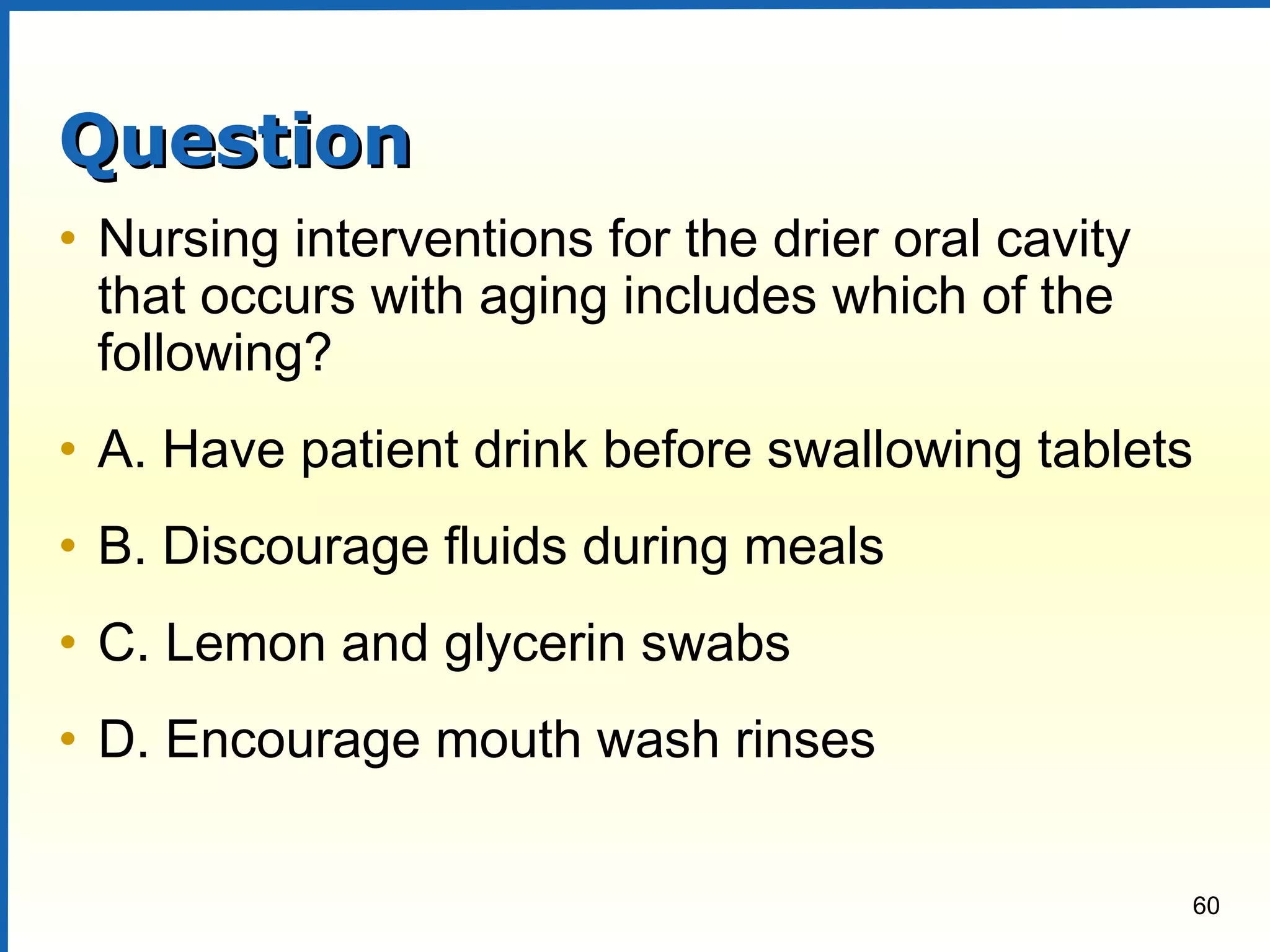 Question

• Nursing interventions for the drier oral cavity that occurs with aging includes which of the following?

• A. Have patient drink before swallowing tablets

• B. Discourage fluids during meals

• C. Lemon and glycerin swabs

• D. Encourage mouth wash rinses

60